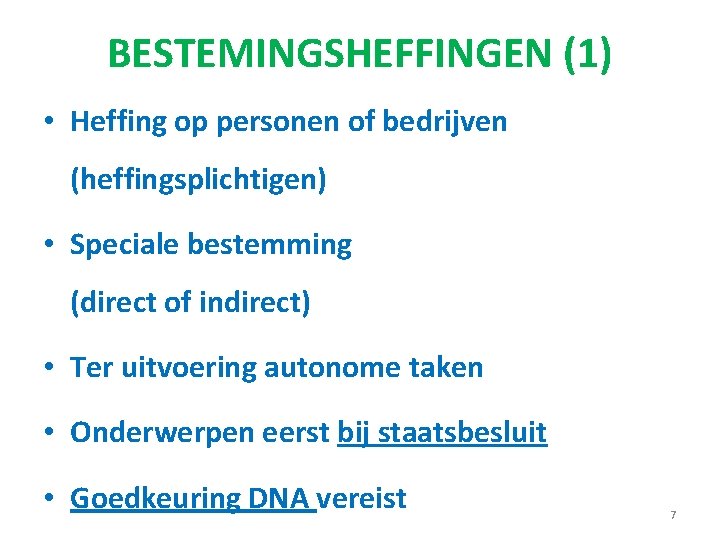 BESTEMINGSHEFFINGEN (1)

• Heffing op personen of bedrijven (heffingsplichtigen)

• Speciale bestemming (direct of indirect)

• Ter uitvoering autonome taken

• Onderwerpen eerst bij staatsbesluit

• Goedkeuring DNA vereist

7